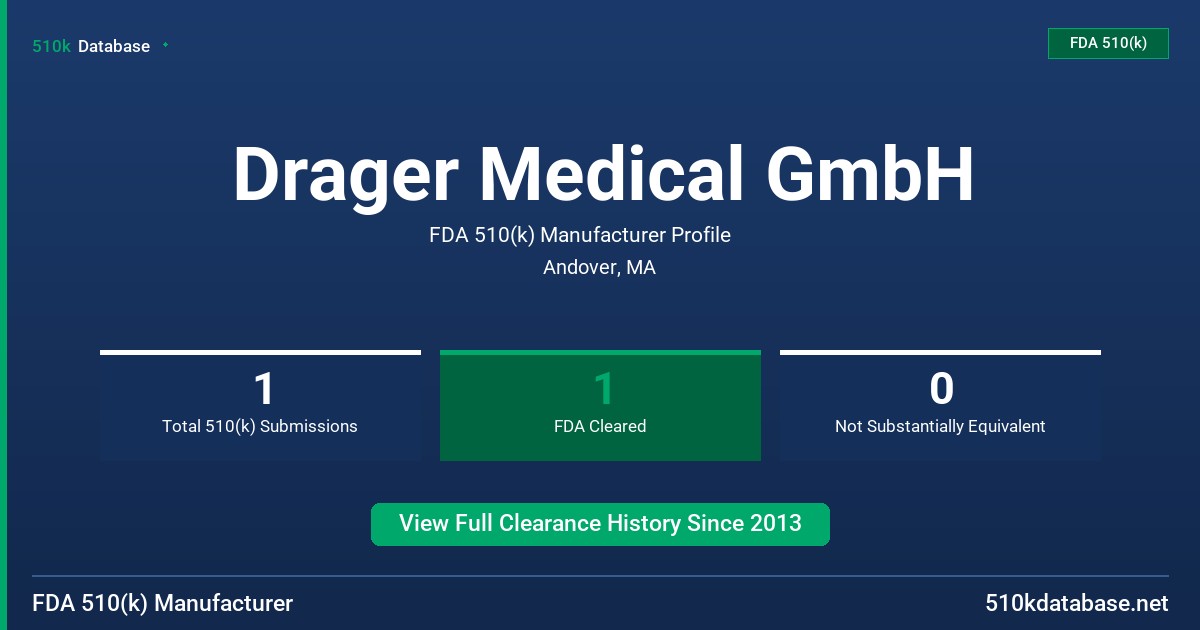 510k Database

FDA 510(k)

Drager Medical GmbH

FDA 510(k) Manufacturer Profile

Andover, MA

1
Total 510(k) Submissions

1
FDA Cleared

0
Not Substantially Equivalent

View Full Clearance History Since 2013

FDA 510(k) Manufacturer

510kdatabase.net